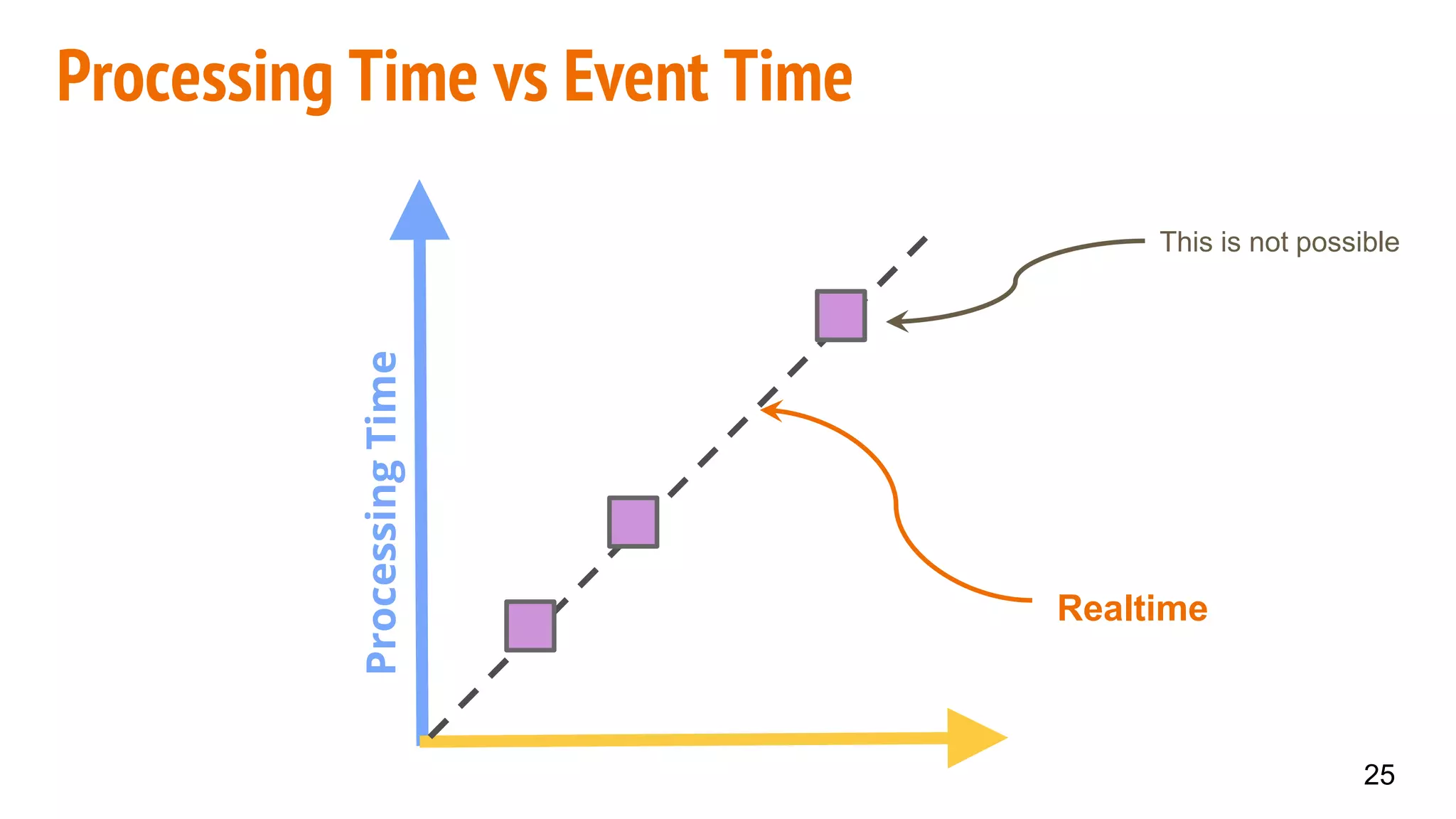 Processing Time vs Event Time

Processing Time

This is not possible

Realtime

25